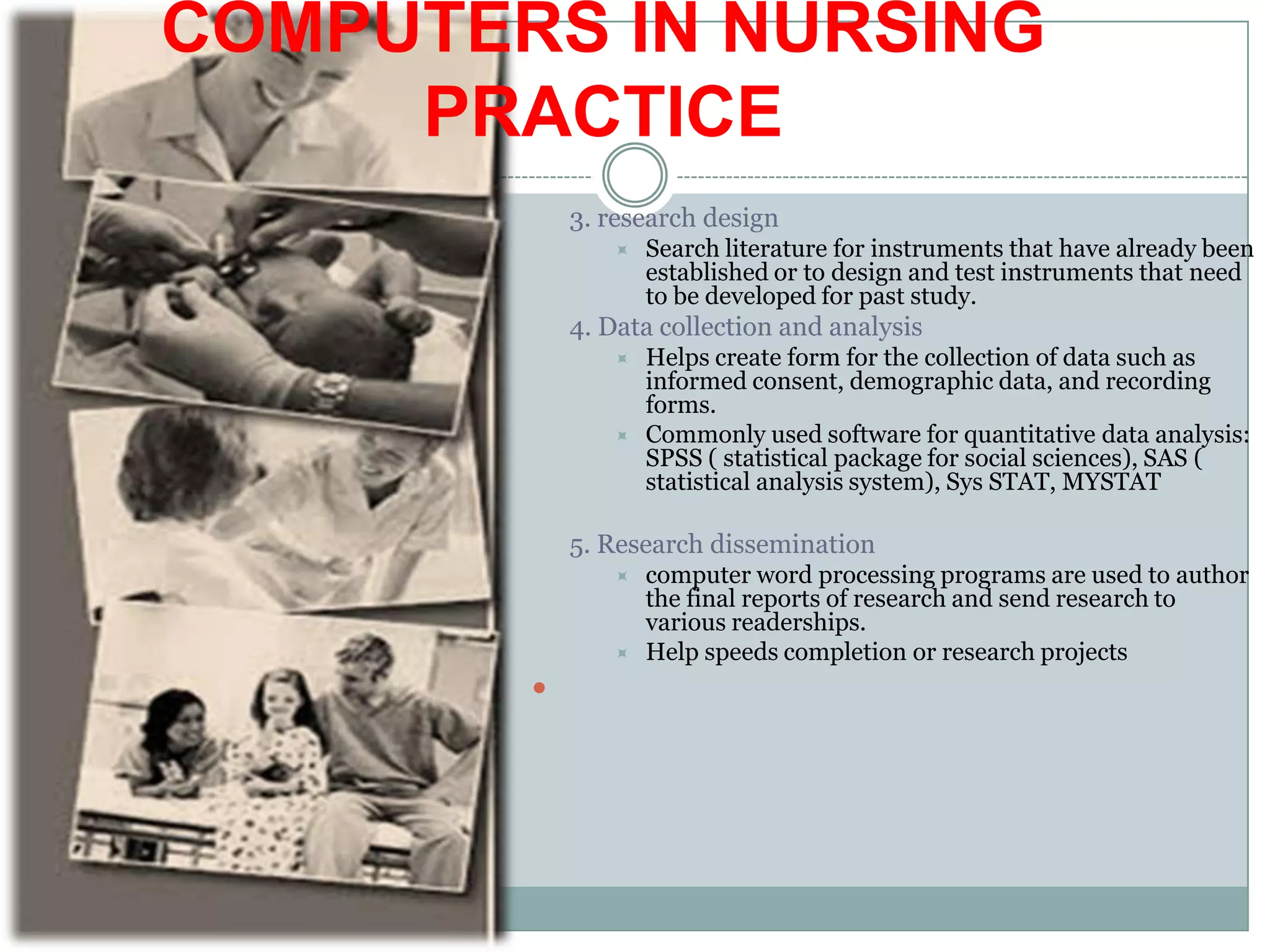 COMPUTERS IN NURSING PRACTICE

3. research design

Search literature for instruments that have already been established or to design and test instruments that need to be developed for past study.

4. Data collection and analysis

Helps create form for the collection of data such as informed consent, demographic data, and recording forms.

Commonly used software for quantitative data analysis: SPSS ( statistical package for social sciences), SAS ( statistical analysis system), Sys STAT, MYSTAT

5. Research dissemination

computer word processing programs are used to author the final reports of research and send research to various readerships.

Help speeds completion or research projects